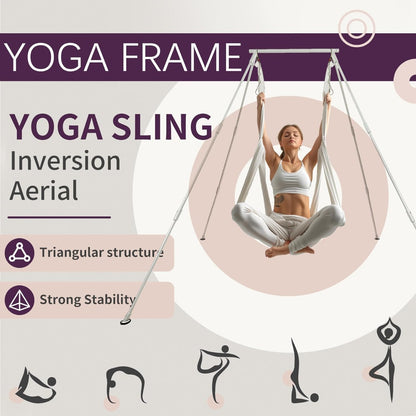 YOGA FRAME

YOGA SLING
Inversion
Aerial

Triangular structure

Strong Stability